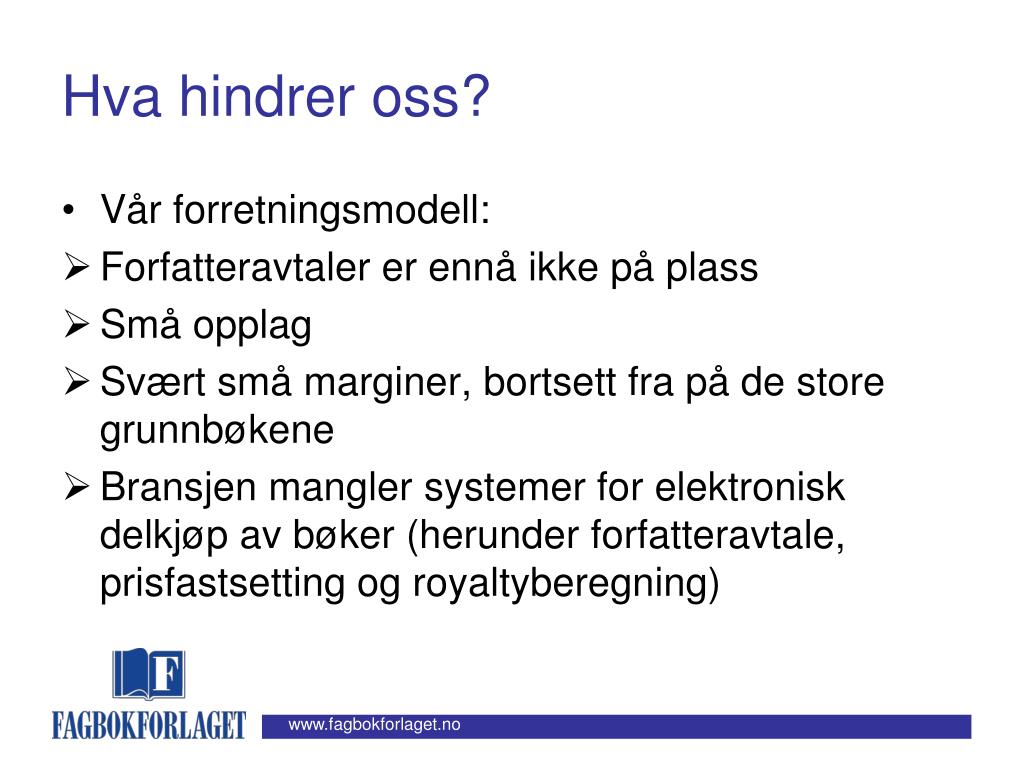 Hva hindrer oss?

• Vår forretningsmodell:
➢ Forfatteravtaler er ennå ikke på plass
➢ Små opplag
➢ Svært små marginer, bortsett fra på de store grunnbøkene
➢ Bransjen mangler systemer for elektronisk delkjøp av bøker (herunder forfatteravtale, prisfastsetting og royaltyberegning)

F
FAGBOKFORLAGET

www.fagbokforlaget.no